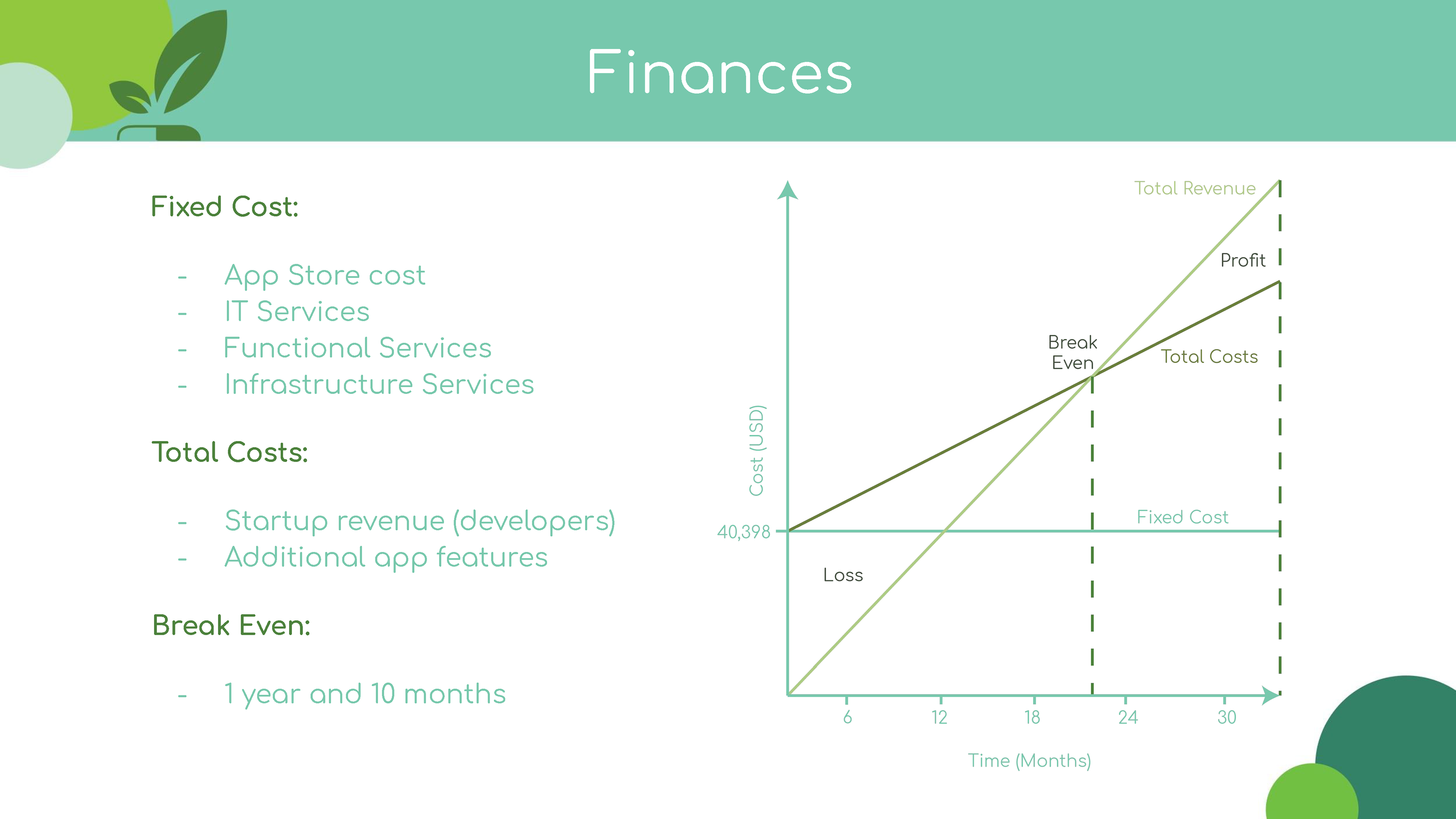 Finances

Fixed Cost:

- App Store cost
- IT Services
- Functional Services
- Infrastructure Services

Total Costs:

- Startup revenue (developers)
- Additional app features

Break Even:

- 1 year and 10 months

Total Revenue
Profit
Break Even
Total Costs
Cost (USD)
Fixed Cost
40,398
Loss
6
12
18
24
30
Time (Months)